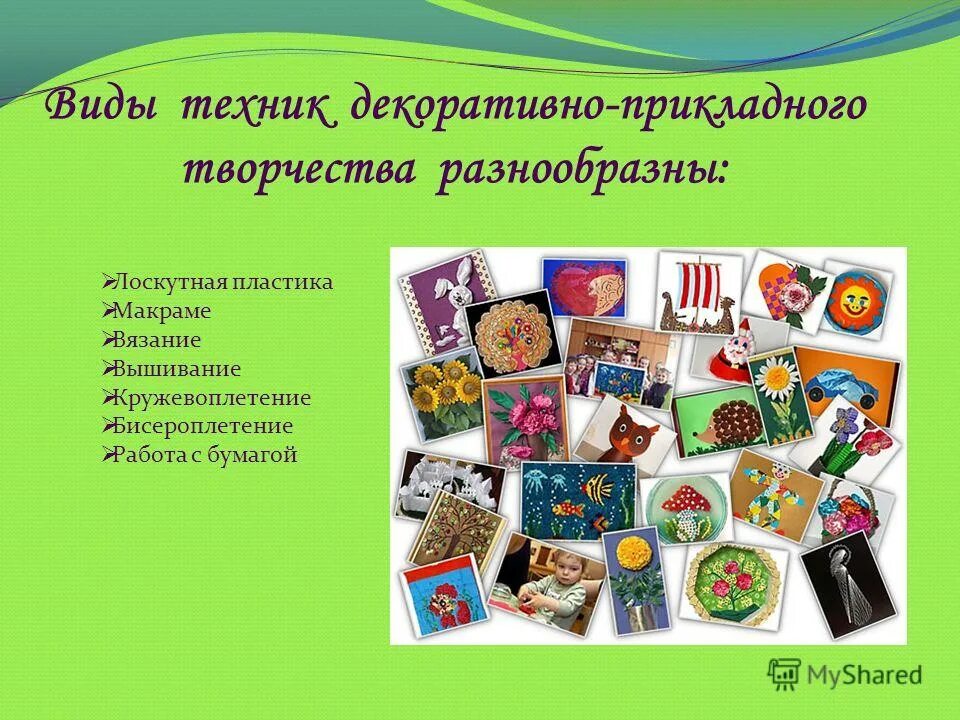 Виды техник декоративно-прикладного творчества разнообразны:

➢Лоскутная пластика
➢Макраме
➢Вязание
➢Вышивание
➢Кружевоплетение
➢Бисероплетение
➢Работа с бумагой

MyShared